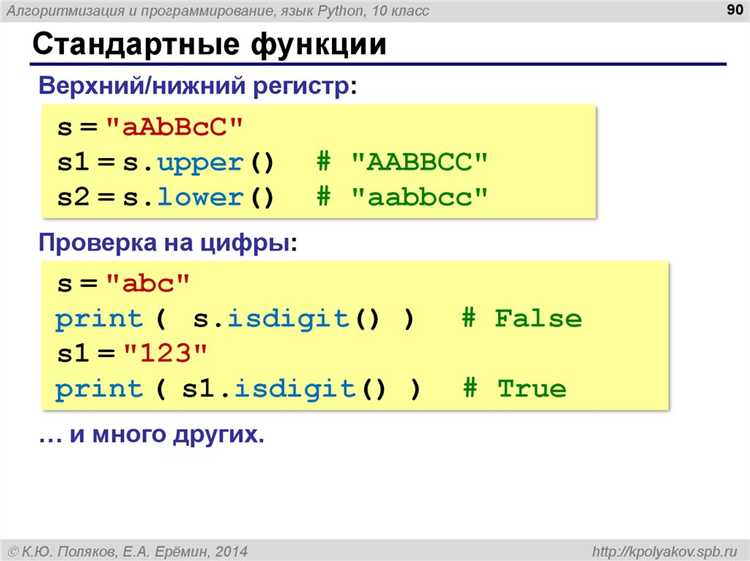 Алгоритмизация и программирование, язык Python, 10 класс

90

Стандартные функции

Верхний/нижний регистр:

s = "aAbBcC"
s1 = s.upper()  # "AABBCC"
s2 = s.lower()  # "aabbcc"

Проверка на цифры:

s = "abc"
print ( s.isdigit() )  # False
s1 = "123"
print ( s1.isdigit() )  # True

… и много других.

© К.Ю. Поляков, Е.А. Ерёмин, 2014

http://kpolyakov.spb.ru